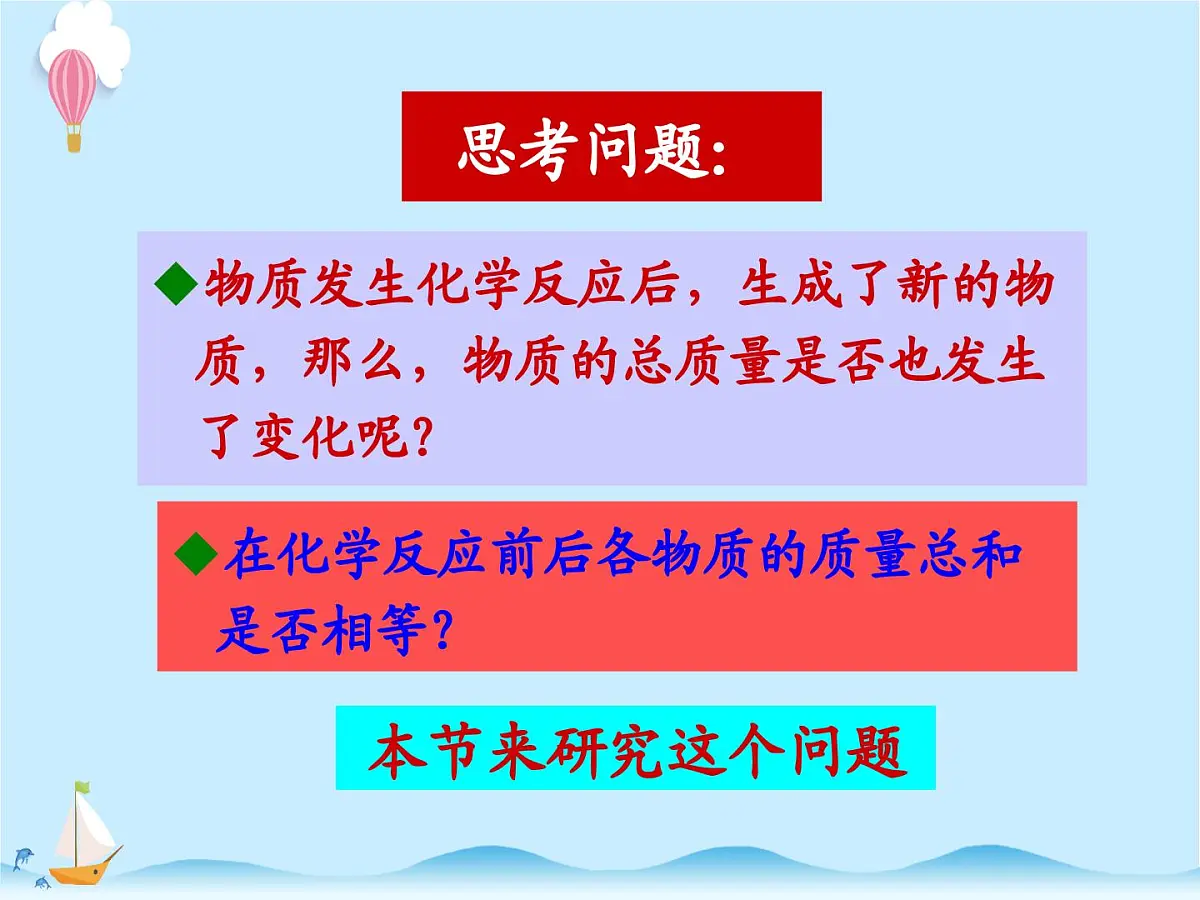 思考问题:

◆物质发生化学反应后，生成了新的物质，那么，物质的总质量是否也发生了变化呢?

◆在化学反应前后各物质的质量总和是否相等?

本节来研究这个问题